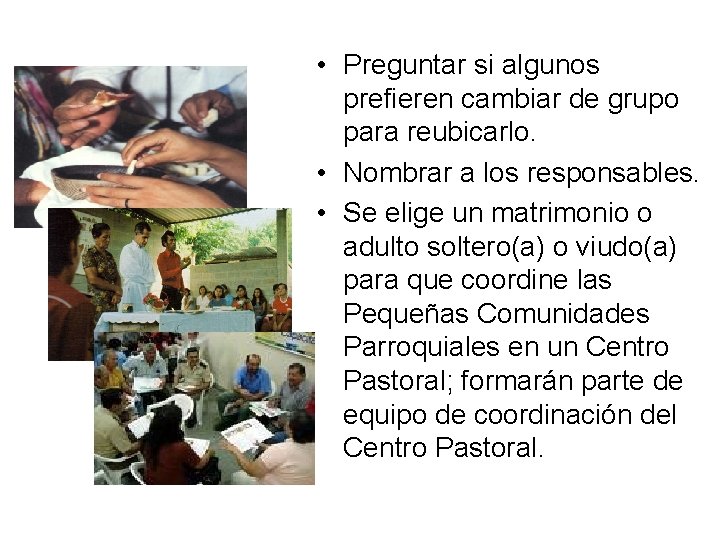 • Preguntar si algunos prefieren cambiar de grupo para reubicarlo.

• Nombrar a los responsables.

• Se elige un matrimonio o adulto soltero(a) o viudo(a) para que coordine las Pequeñas Comunidades Parroquiales en un Centro Pastoral; formarán parte de equipo de coordinación del Centro Pastoral.